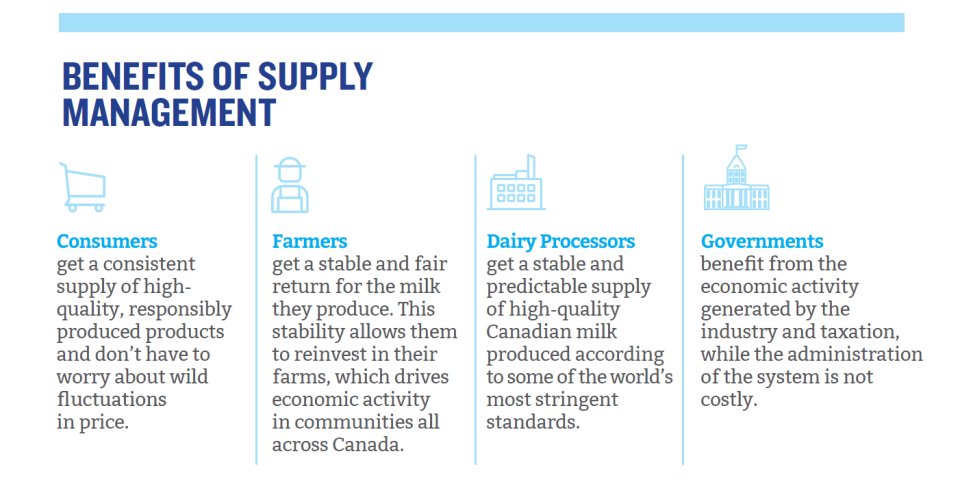 BENEFITS OF SUPPLY MANAGEMENT

Consumers
get a consistent supply of high-quality, responsibly produced products and don't have to worry about wild fluctuations in price.

Farmers
get a stable and fair return for the milk they produce. This stability allows them to reinvest in their farms, which drives economic activity in communities all across Canada.

Dairy Processors
get a stable and predictable supply of high-quality Canadian milk produced according to some of the world's most stringent standards.

Governments
benefit from the economic activity generated by the industry and taxation, while the administration of the system is not costly.